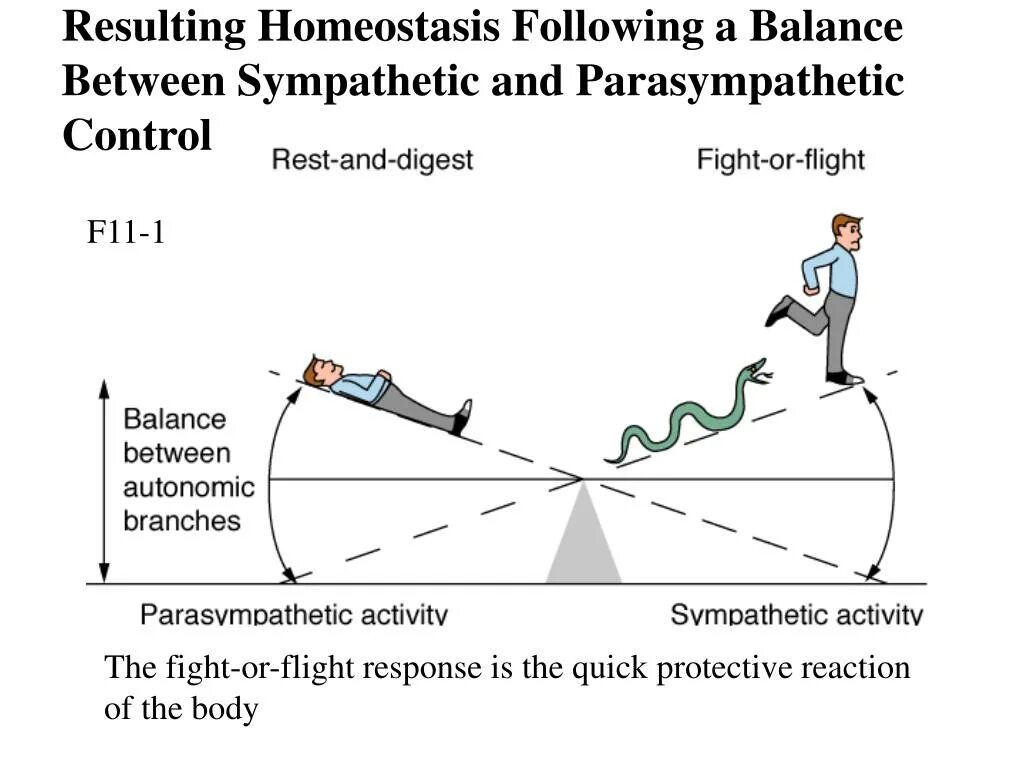 Resulting Homeostasis Following a Balance Between Sympathetic and Parasympathetic Control

Rest-and-digest

Fight-or-flight

F11-1

Balance between autonomic branches

Parasympathetic activity

Sympathetic activity

The fight-or-flight response is the quick protective reaction of the body